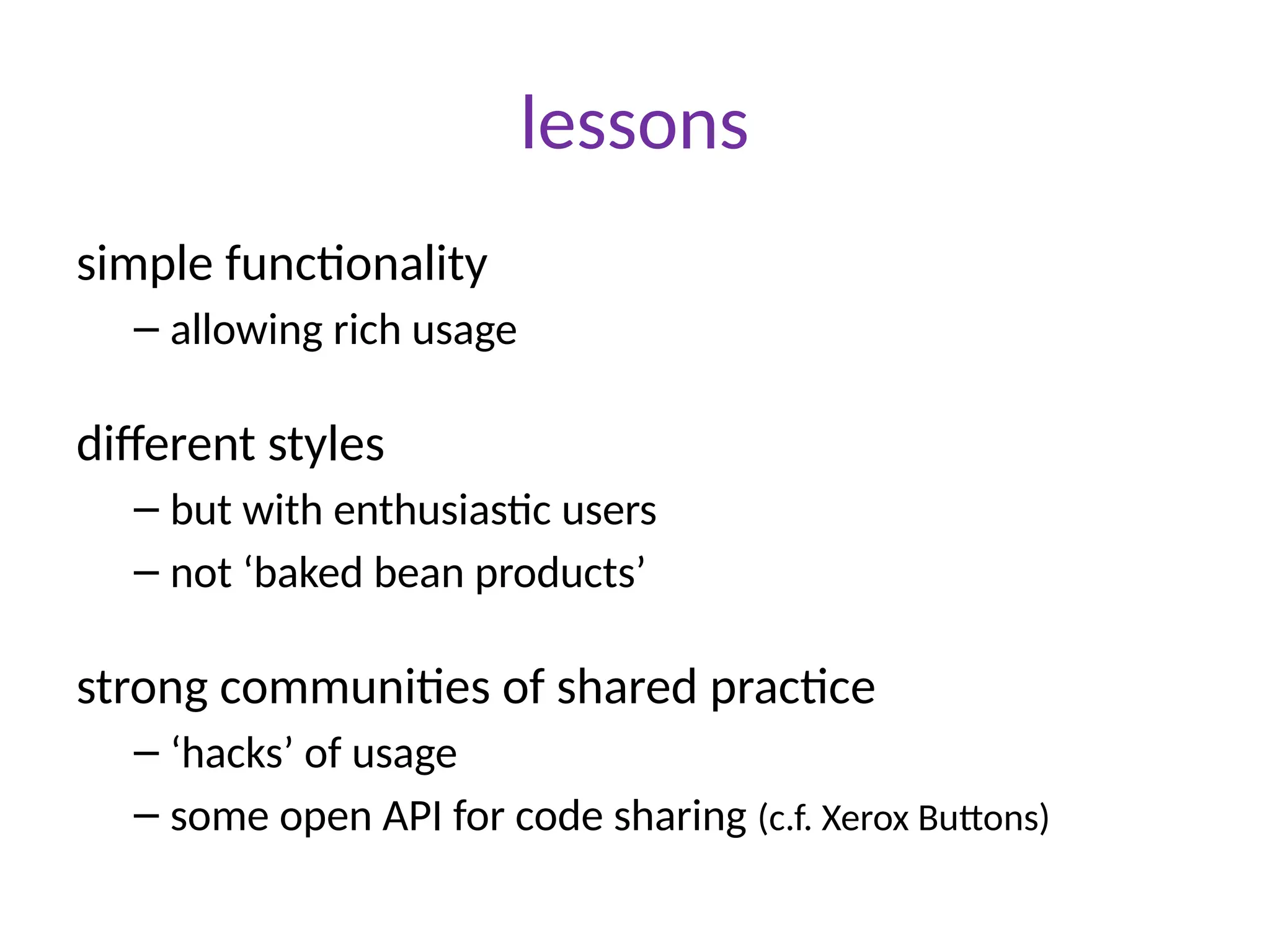 lessons

simple functionality

– allowing rich usage

different styles

– but with enthusiastic users

– not ‘baked bean products’

strong communities of shared practice

– ‘hacks’ of usage

– some open API for code sharing (c.f. Xerox Buttons)